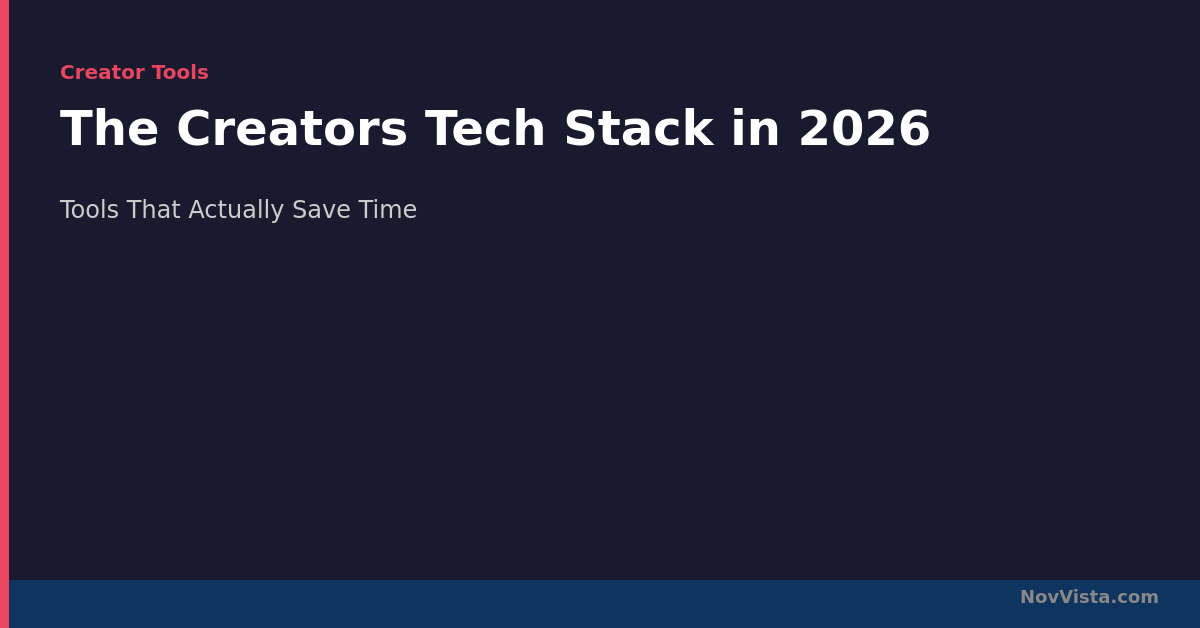 Creator Tools

The Creators Tech Stack in 2026

Tools That Actually Save Time

NovVista.com